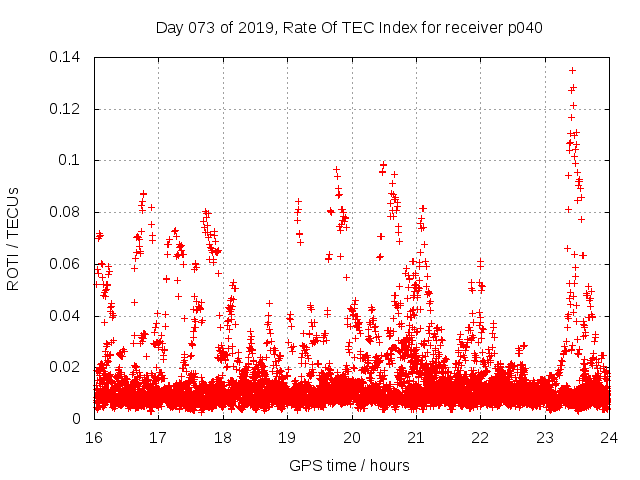 Day 073 of 2019, Rate Of TEC Index for receiver p040

ROTI / TECUs

0.14
0.12
0.1
0.08
0.06
0.04
0.02
0

16 17 18 19 20 21 22 23 24

GPS time / hours